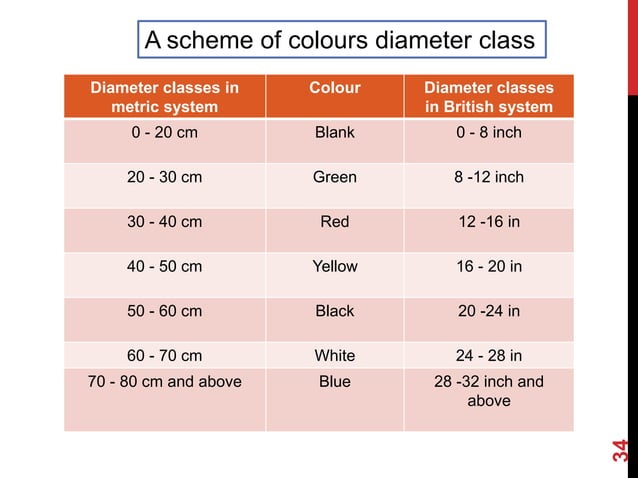 A scheme of colours diameter class

| Diameter classes in metric system | Colour | Diameter classes in British system |
|---|---|---|
| 0 - 20 cm | Blank | 0 - 8 inch |
| 20 - 30 cm | Green | 8 -12 inch |
| 30 - 40 cm | Red | 12 -16 in |
| 40 - 50 cm | Yellow | 16 - 20 in |
| 50 - 60 cm | Black | 20 -24 in |
| 60 - 70 cm | White | 24 - 28 in |
| 70 - 80 cm and above | Blue | 28 -32 inch and above |

34